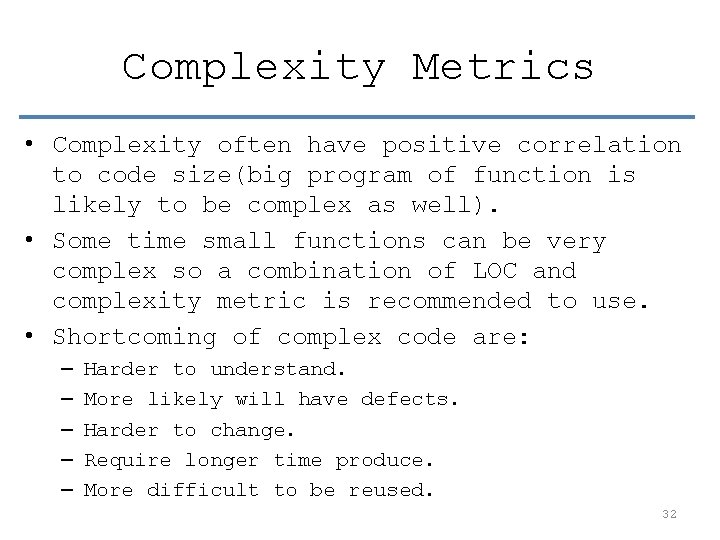 Complexity Metrics

• Complexity often have positive correlation to code size(big program of function is likely to be complex as well).
• Some time small functions can be very complex so a combination of LOC and complexity metric is recommended to use.
• Shortcoming of complex code are:
– Harder to understand.
– More likely will have defects.
– Harder to change.
– Require longer time produce.
– More difficult to be reused.

32